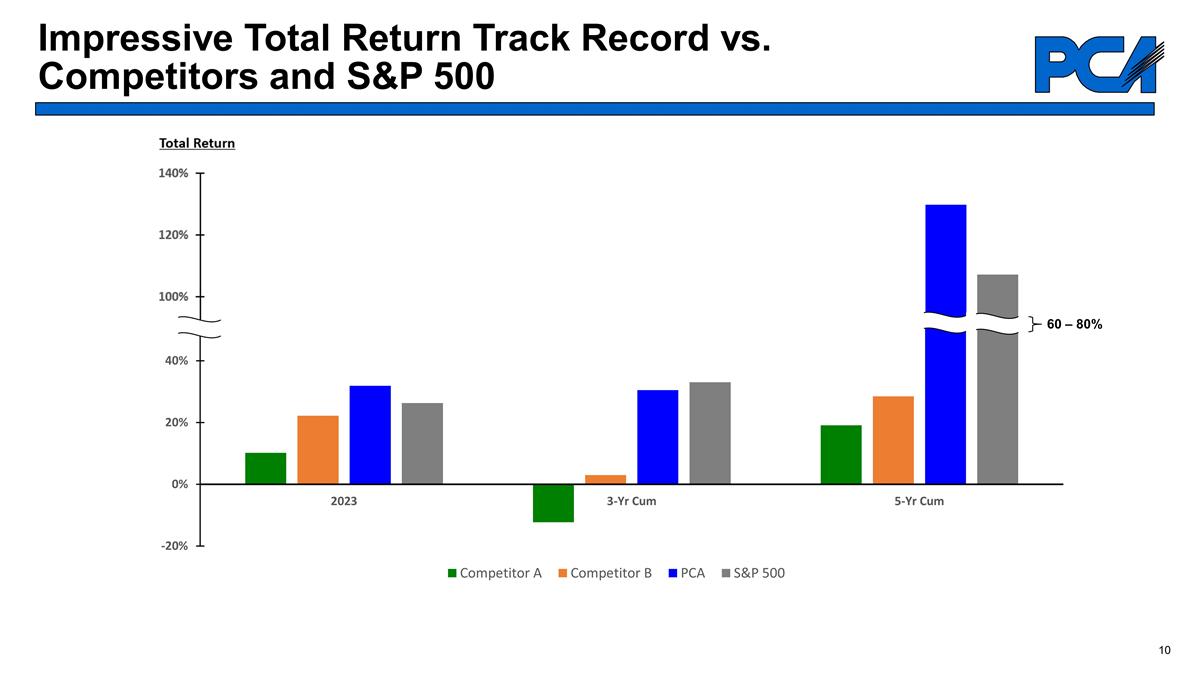 Impressive Total Return Track Record vs. Competitors and S&P 500

PCA

Total Return

140%
120%
100%
40%
20%
0%
-20%

60 – 80%

2023
3-Yr Cum
5-Yr Cum

Competitor A  Competitor B  PCA  S&P 500

10